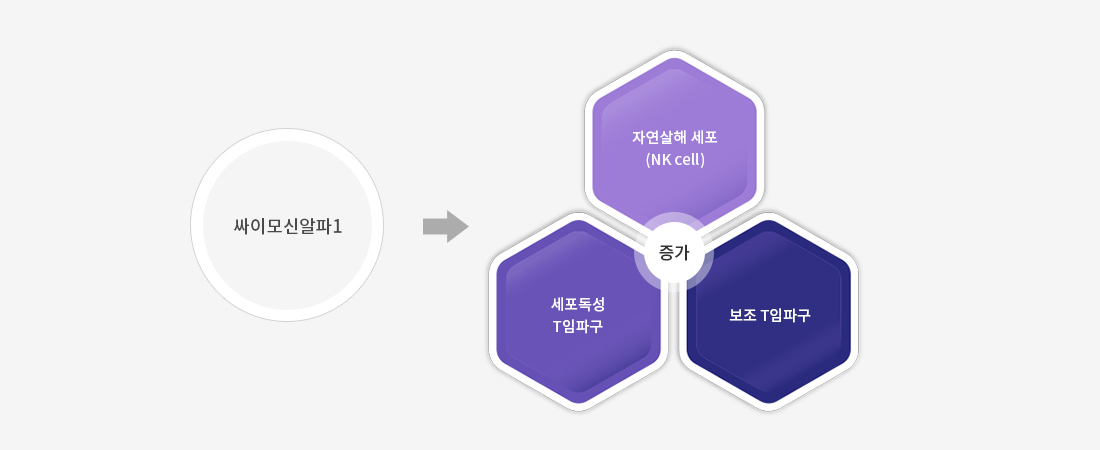 싸이모신알파1

자연살해 세포
(NK cell)

증가

세포독성
T임파구

보조 T임파구